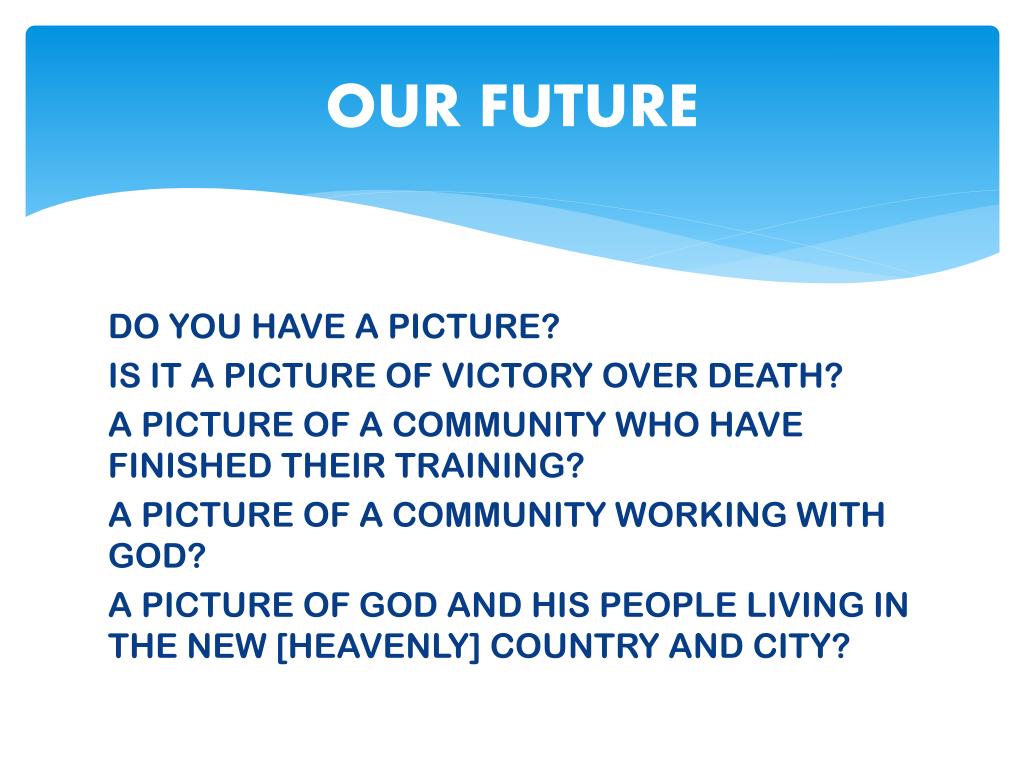 OUR FUTURE

DO YOU HAVE A PICTURE?

IS IT A PICTURE OF VICTORY OVER DEATH?

A PICTURE OF A COMMUNITY WHO HAVE FINISHED THEIR TRAINING?

A PICTURE OF A COMMUNITY WORKING WITH GOD?

A PICTURE OF GOD AND HIS PEOPLE LIVING IN THE NEW [HEAVENLY] COUNTRY AND CITY?